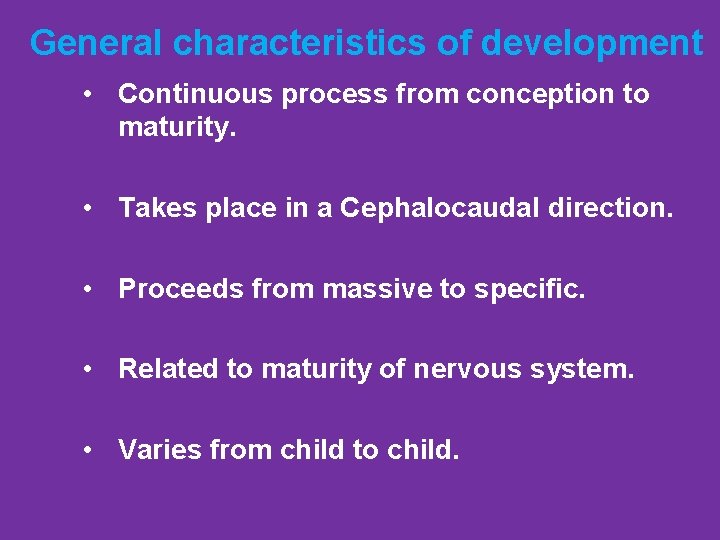 General characteristics of development

• Continuous process from conception to maturity.

• Takes place in a Cephalocaudal direction.

• Proceeds from massive to specific.

• Related to maturity of nervous system.

• Varies from child to child.